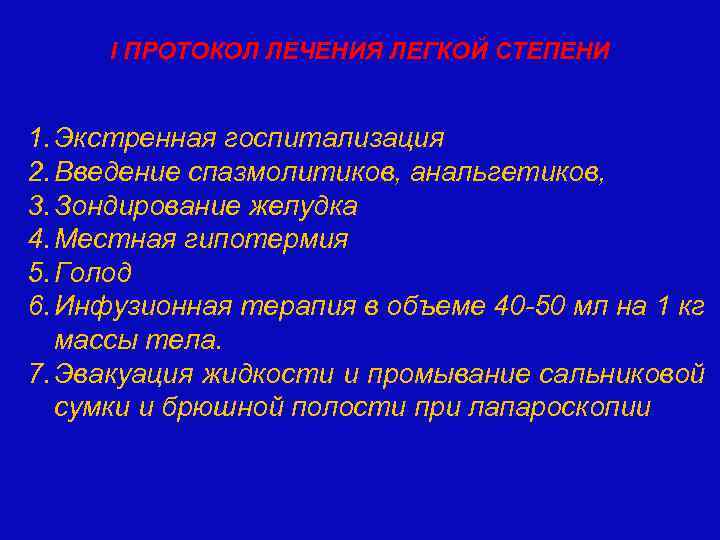 I ПРОТОКОЛ ЛЕЧЕНИЯ ЛЕГКОЙ СТЕПЕНИ

1. Экстренная госпитализация
2. Введение спазмолитиков, анальгетиков,
3. Зондирование желудка
4. Местная гипотермия
5. Голод
6. Инфузионная терапия в объеме 40-50 мл на 1 кг массы тела.
7. Эвакуация жидкости и промывание сальниковой сумки и брюшной полости при лапароскопии